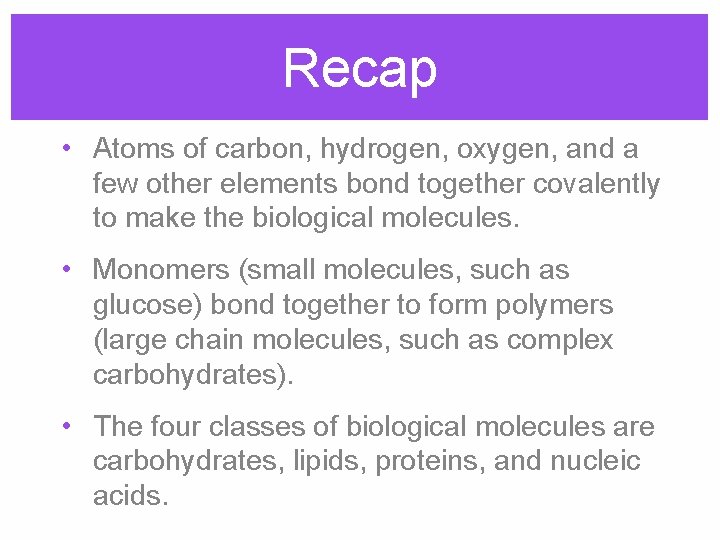 Recap

• Atoms of carbon, hydrogen, oxygen, and a few other elements bond together covalently to make the biological molecules.

• Monomers (small molecules, such as glucose) bond together to form polymers (large chain molecules, such as complex carbohydrates).

• The four classes of biological molecules are carbohydrates, lipids, proteins, and nucleic acids.